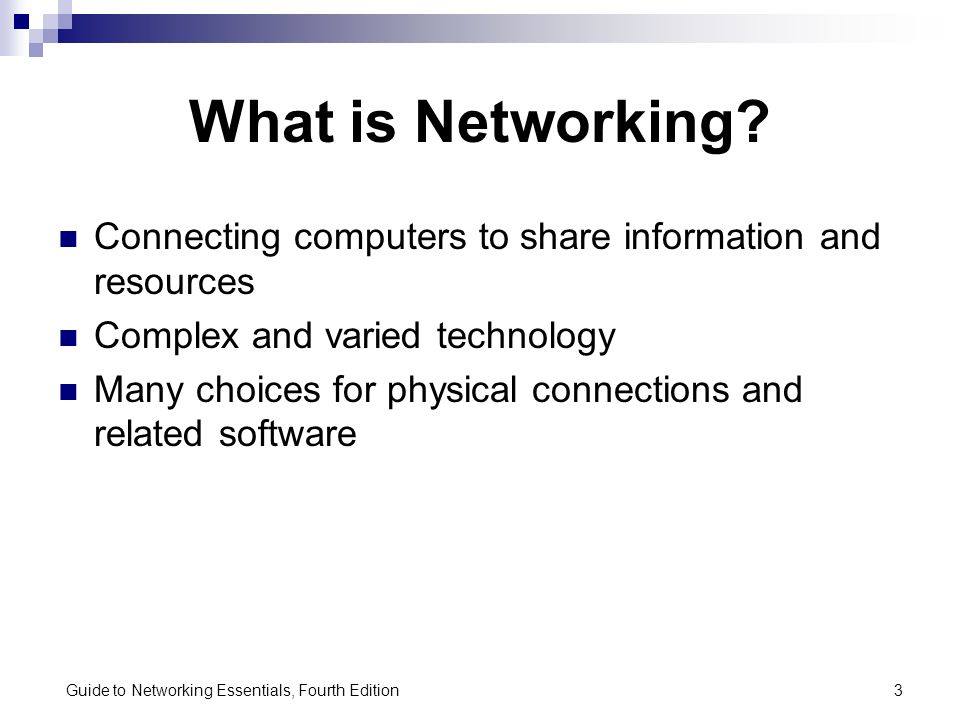 What is Networking?

- Connecting computers to share information and resources
- Complex and varied technology
- Many choices for physical connections and related software

Guide to Networking Essentials, Fourth Edition

3